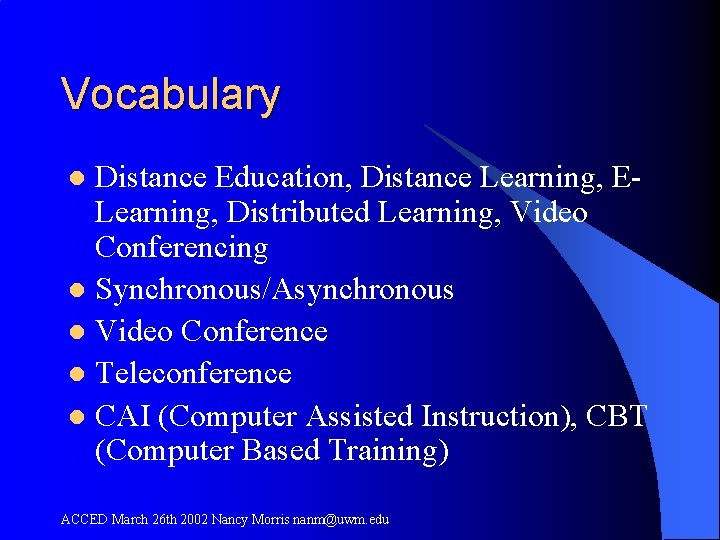 Vocabulary

- Distance Education, Distance Learning, E-Learning, Distributed Learning, Video Conferencing
- Synchronous/Asynchronous
- Video Conference
- Teleconference
- CAI (Computer Assisted Instruction), CBT (Computer Based Training)

ACCED March 26th 2002 Nancy Morris nanm@uwm.edu